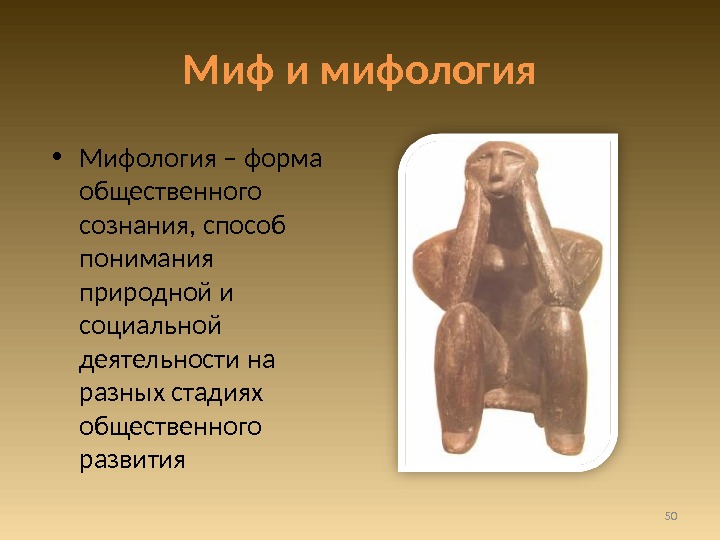 Миф и мифология

• Мифология – форма общественного сознания, способ понимания природной и социальной деятельности на разных стадиях общественного развития

50